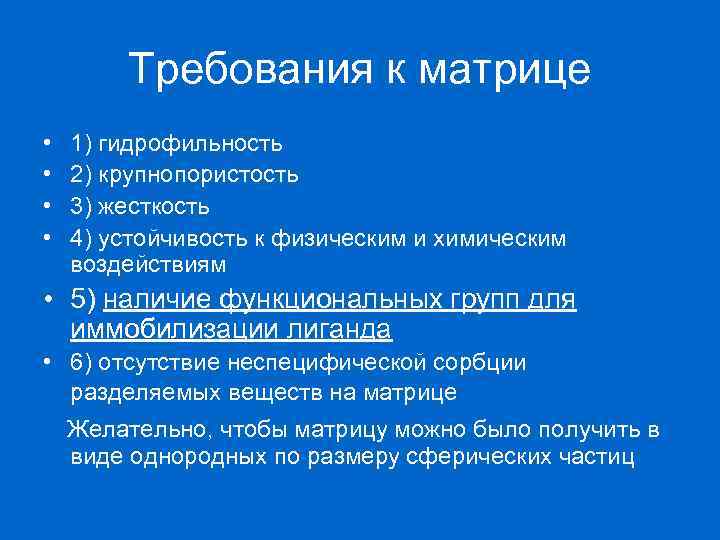 Требования к матрице

• 1) гидрофильность
• 2) крупнопористость
• 3) жесткость
• 4) устойчивость к физическим и химическим воздействиям
• 5) наличие функциональных групп для иммобилизации лиганда
• 6) отсутствие неспецифической сорбции разделяемых веществ на матрице

Желательно, чтобы матрицу можно было получить в виде однородных по размеру сферических частиц